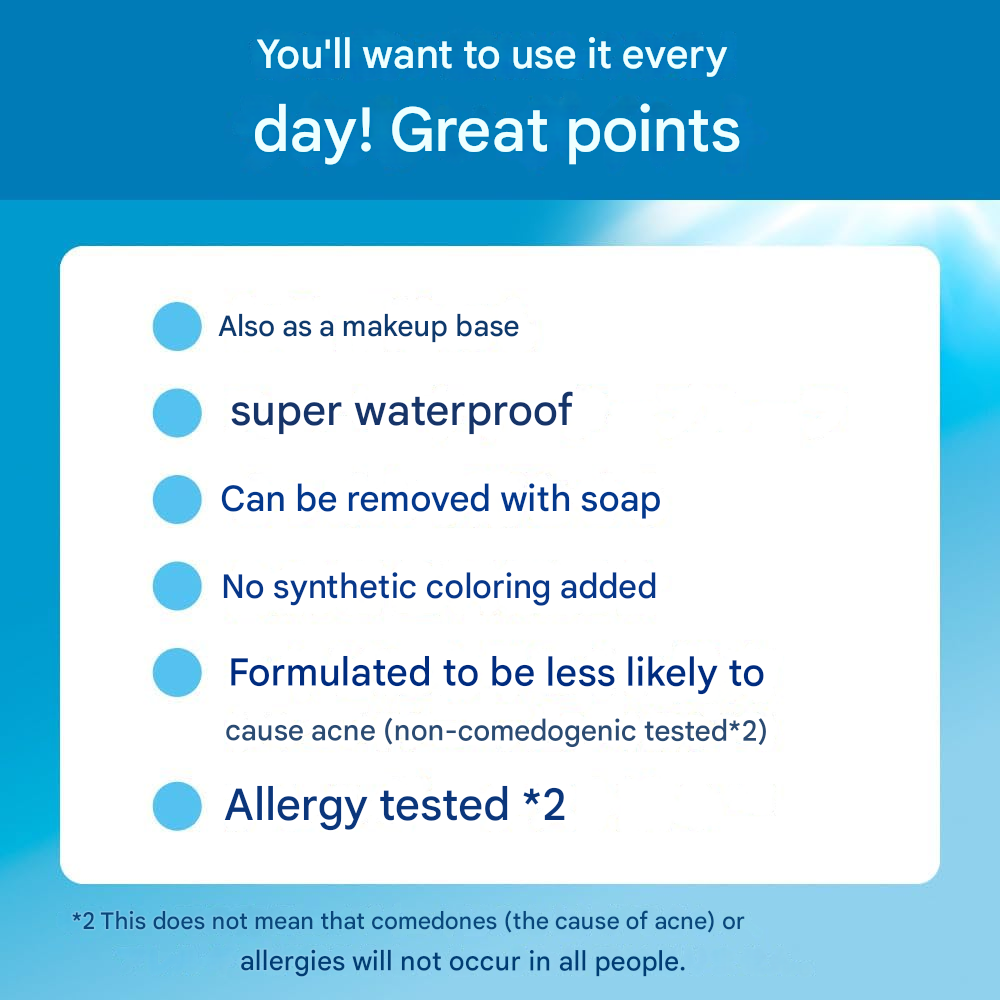 You'll want to use it every day! Great points

Also as a makeup base

super waterproof

Can be removed with soap

No synthetic coloring added

Formulated to be less likely to cause acne (non-comedogenic tested*2)

Allergy tested *2

*2 This does not mean that comedones (the cause of acne) or allergies will not occur in all people.